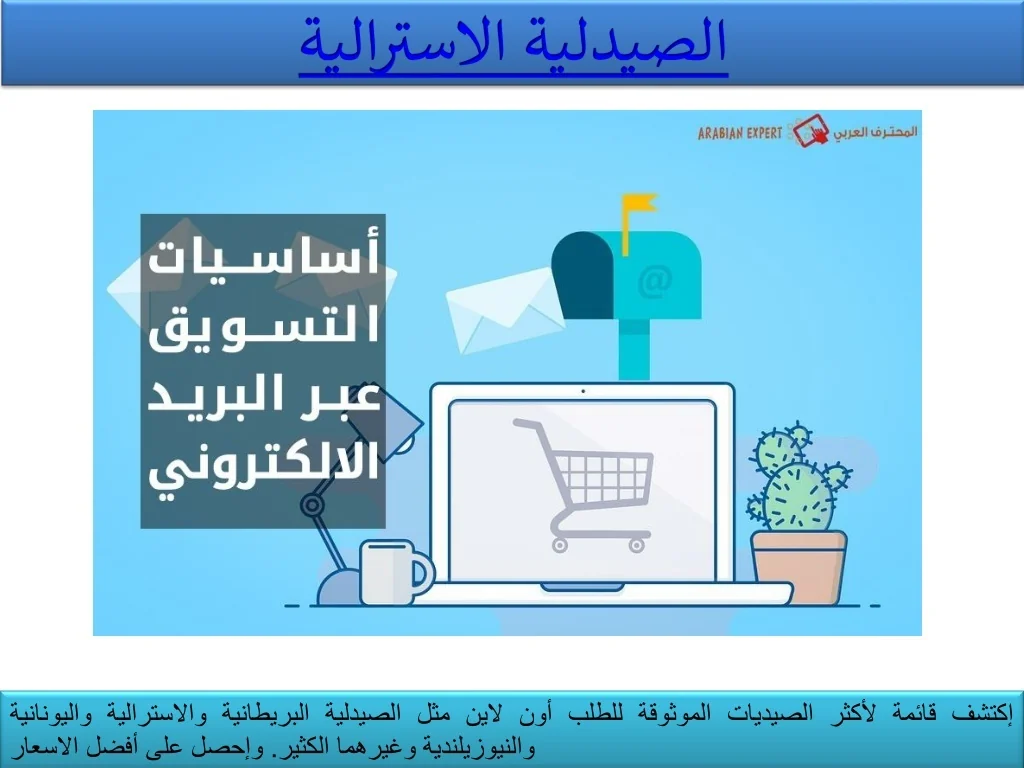 الصيدلية الاسترالية

ARABIAN EXPERT المحترف العربي

أساسيات التسويق عبر البريد الالكتروني

@

إكتشف قائمة لأكثر الصيديات الموثوقة للطلب أون لاين مثل الصيدلية البريطانية والاسترالية واليونانية والنيوزيلندية وغيرهما الكثير. وإحصل على أفضل الاسعار